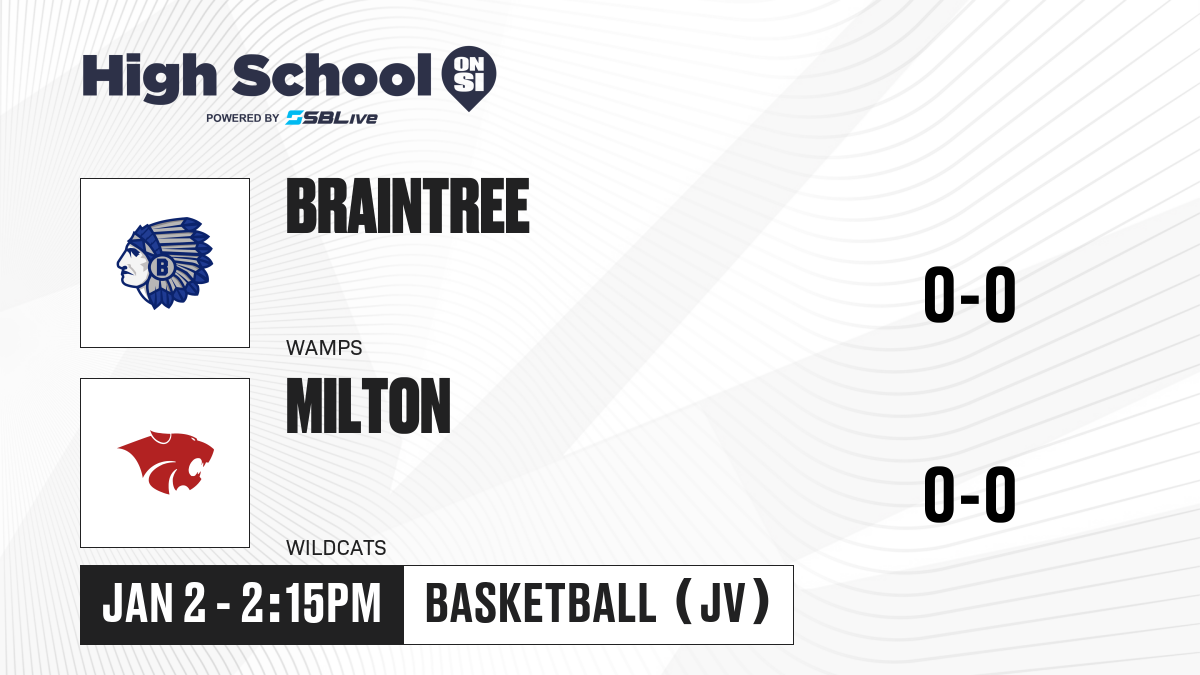 High School ON SI
POWERED BY SBLive

B

BRAINTREE

WAMPS

0-0

MILTON

WILDCATS

0-0

JAN 2 - 2:15PM

BASKETBALL (JV)